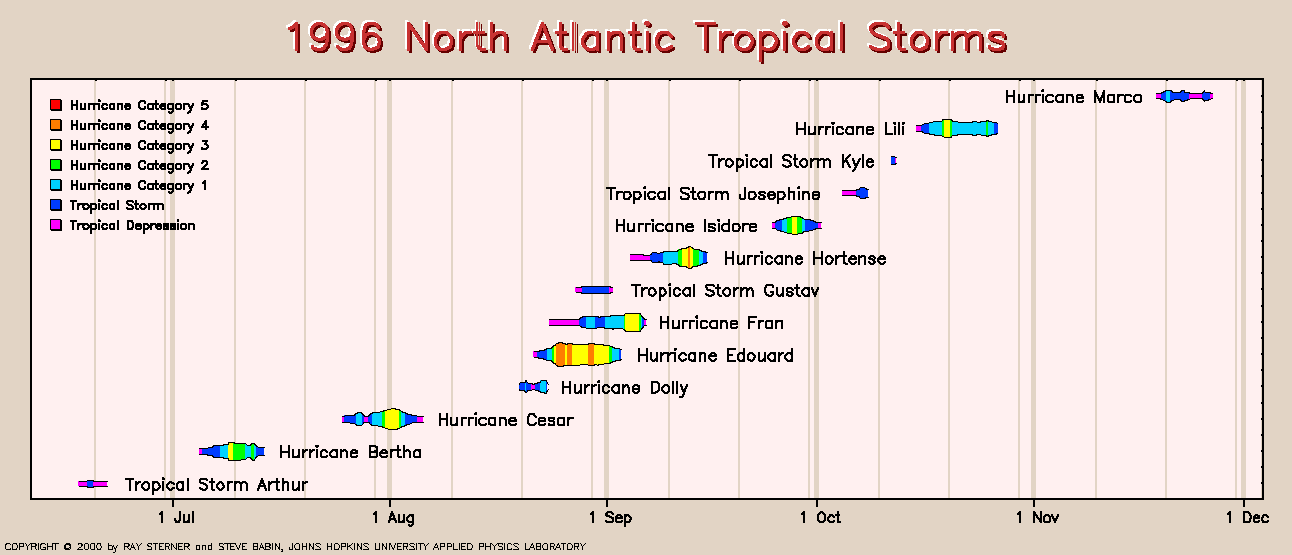 1996 North Atlantic Tropical Storms

Hurricane Category 5
Hurricane Category 4
Hurricane Category 3
Hurricane Category 2
Hurricane Category 1
Tropical Storm
Tropical Depression

Hurricane Marco
Hurricane Lili
Tropical Storm Kyle
Tropical Storm Josephine
Hurricane Isidore
Hurricane Hortense
Tropical Storm Gustav
Hurricane Fran
Hurricane Edouard
Hurricane Dolly
Hurricane Cesar
Hurricane Bertha
Tropical Storm Arthur

1 Jul
1 Aug
1 Sep
1 Oct
1 Nov
1 Dec

COPYRIGHT © 2000 by RAY STERNER and STEVE BABIN, JOHNS HOPKINS UNIVERSITY APPLIED PHYSICS LABORATORY